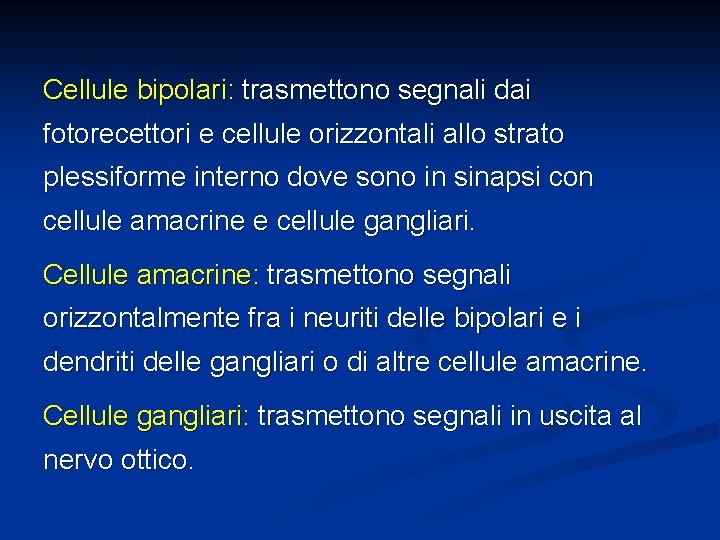 Cellule bipolari: trasmettono segnali dai fotorecettori e cellule orizzontali allo strato plessiforme interno dove sono in sinapsi con cellule amacrine e cellule gangliari.

Cellule amacrine: trasmettono segnali orizzontalmente fra i neuriti delle bipolari e i dendriti delle gangliari o di altre cellule amacrine.

Cellule gangliari: trasmettono segnali in uscita al nervo ottico.